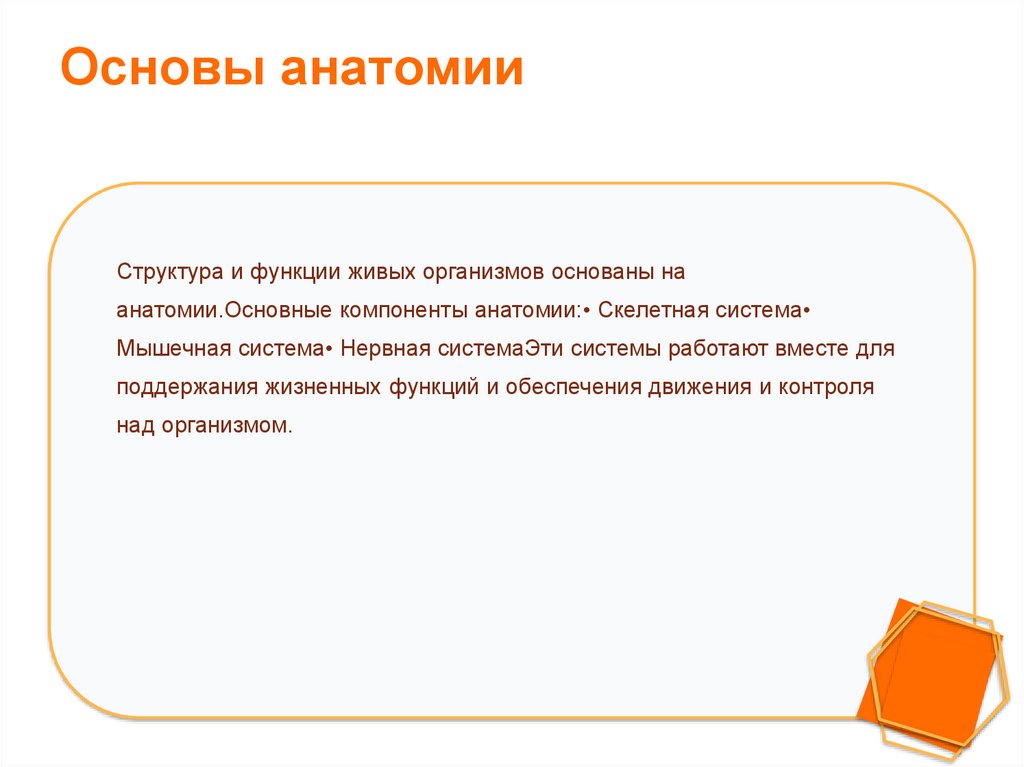 Основы анатомии

Структура и функции живых организмов основаны на анатомии.Основные компоненты анатомии:• Скелетная система• Мышечная система• Нервная системаЭти системы работают вместе для поддержания жизненных функций и обеспечения движения и контроля над организмом.